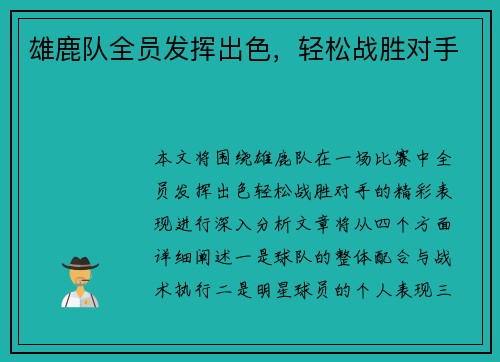 雄鹿队全员发挥出色，轻松战胜对手

本文将围绕雄鹿队在一场比赛中全员发挥出色轻松战胜对手的精彩表现进行深入分析文章将从四个方面详细阐述一是球队的整体配合与战术执行二是明星球员的个人表现三